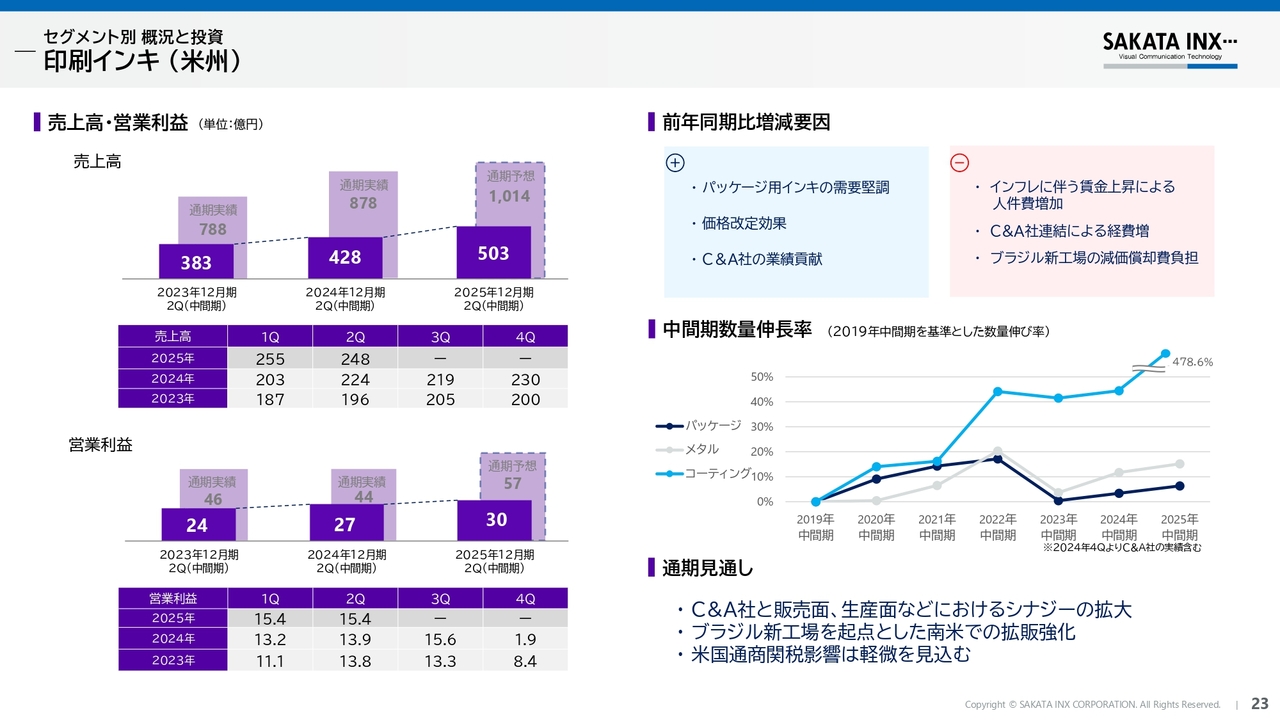 セグメント別 概況と投資
印刷インキ（米州）

SAKATA INX
Visual Communication Technology

売上高・営業利益 （単位：億円）

売上高

通期実績
788
383

通期実績
878
428

通期予想
1,014
503

2023年12月期
2Q（中間期）

2024年12月期
2Q（中間期）

2025年12月期
2Q（中間期）

| 売上高 | 1Q | 2Q | 3Q | 4Q |
|---|---|---|---|---|
| 2025年 | 255 | 248 | ー | ー |
| 2024年 | 203 | 224 | 219 | 230 |
| 2023年 | 187 | 196 | 205 | 200 |

営業利益

通期実績
46
24

通期実績
44
27

通期予想
57
30

2023年12月期
2Q（中間期）

2024年12月期
2Q（中間期）

2025年12月期
2Q（中間期）

| 営業利益 | 1Q | 2Q | 3Q | 4Q |
|---|---|---|---|---|
| 2025年 | 15.4 | 15.4 | ー | ー |
| 2024年 | 13.2 | 13.9 | 15.6 | 1.9 |
| 2023年 | 11.1 | 13.8 | 13.3 | 8.4 |

前年同期比増減要因

＋
・パッケージ用インキの需要堅調
・価格改定効果
・C＆A社の業績貢献

－
・インフレに伴う賃金上昇による人件費増加
・C＆A社連結による経費増
・ブラジル新工場の減価償却費負担

中間期数量伸長率 （2019年中間期を基準とした数量伸び率）

478.6%
50%
40%
30%
20%
10%
0%
パッケージ
メタル
コーティング
2019年
中間期
2020年
中間期
2021年
中間期
2022年
中間期
2023年
中間期
2024年
中間期
2025年
中間期
※2024年4QよりC＆A社の実績含む

通期見通し

・C＆A社と販売面、生産面などにおけるシナジーの拡大
・ブラジル新工場を起点とした南米での拡販強化
・米国通商関税影響は軽微を見込む

Copyright © SAKATA INX CORPORATION. All Rights Reserved. | 23